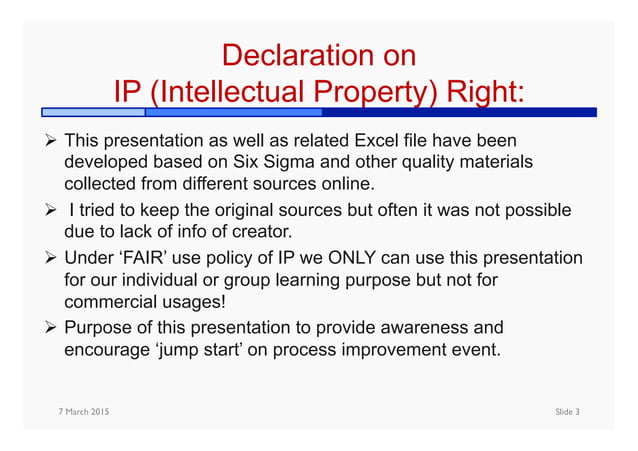 Declaration on
IP (Intellectual Property) Right:

➢ This presentation as well as related Excel file have been developed based on Six Sigma and other quality materials collected from different sources online.

➢ I tried to keep the original sources but often it was not possible due to lack of info of creator.

➢ Under 'FAIR' use policy of IP we ONLY can use this presentation for our individual or group learning purpose but not for commercial usages!

➢ Purpose of this presentation to provide awareness and encourage 'jump start' on process improvement event.

7 March 2015

Slide 3